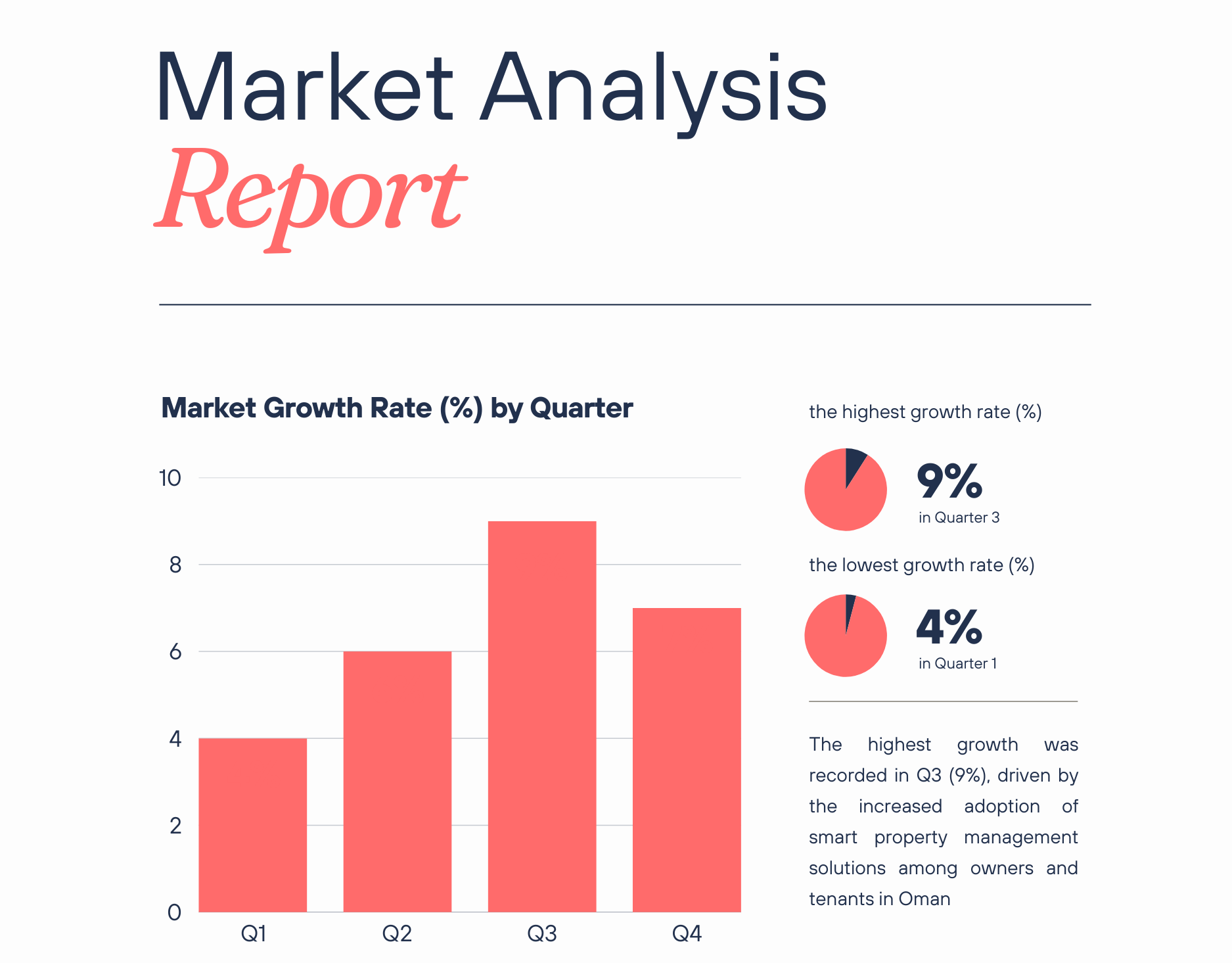 Market Analysis
Report

Market Growth Rate (%) by Quarter

10
8
6
4
2
0

Q1
Q2
Q3
Q4

the highest growth rate (%)

9%
in Quarter 3

the lowest growth rate (%)

4%
in Quarter 1

The highest growth was recorded in Q3 (9%), driven by the increased adoption of smart property management solutions among owners and tenants in Oman